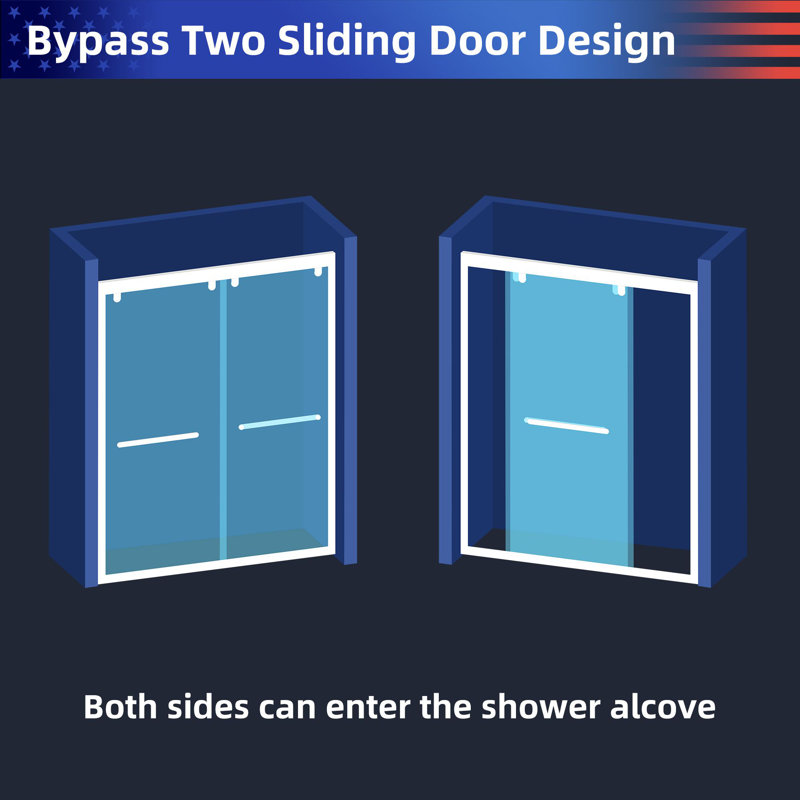 Bypass Two Sliding Door Design

Both sides can enter the shower alcove